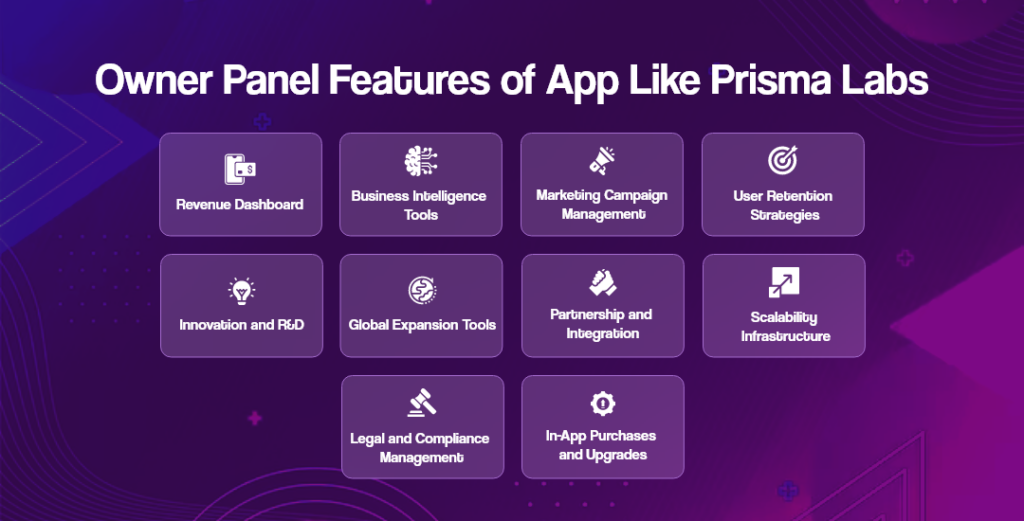 Owner Panel Features of App Like Prisma Labs

Revenue Dashboard

Business Intelligence Tools

Marketing Campaign Management

User Retention Strategies

Innovation and R&D

Global Expansion Tools

Partnership and Integration

Scalability Infrastructure

Legal and Compliance Management

In-App Purchases and Upgrades